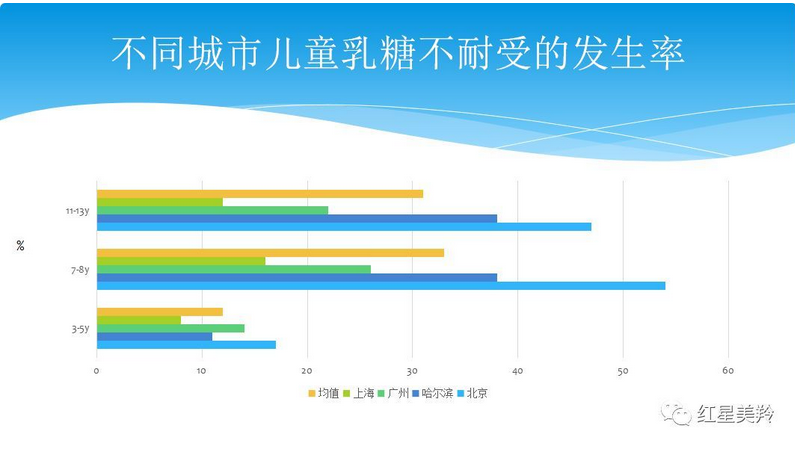 不同城市儿童乳糖不耐受的发生率

%

11-13y
7-8y
3-5y

0 10 20 30 40 50 60

均值 上海 广州 哈尔滨 北京

红星美羚